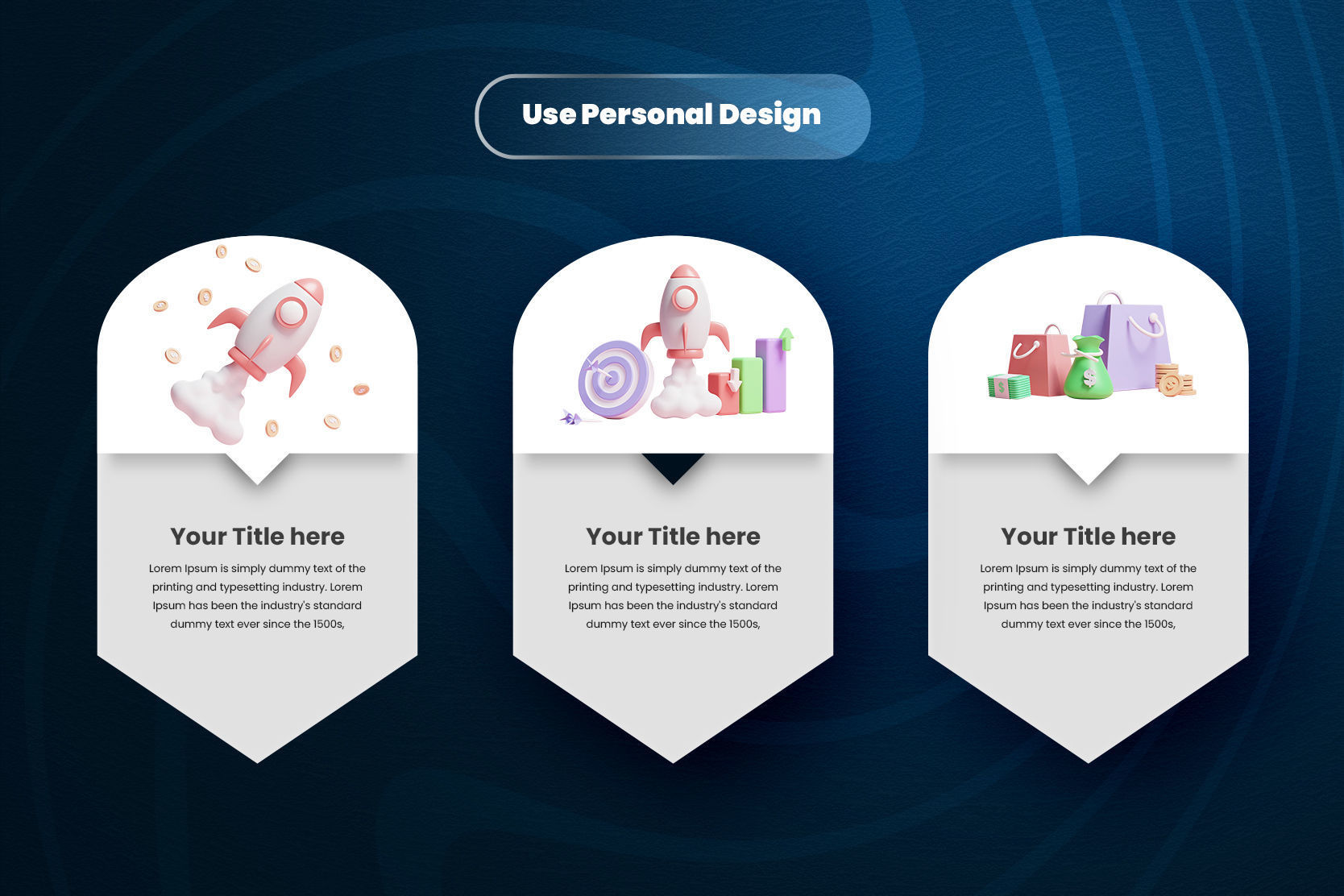 Use Personal Design

Your Title here

Lorem Ipsum is simply dummy text of the printing and typesetting industry. Lorem Ipsum has been the industry's standard dummy text ever since the 1500s,

Your Title here

Lorem Ipsum is simply dummy text of the printing and typesetting industry. Lorem Ipsum has been the industry's standard dummy text ever since the 1500s,

Your Title here

Lorem Ipsum is simply dummy text of the printing and typesetting industry. Lorem Ipsum has been the industry's standard dummy text ever since the 1500s,